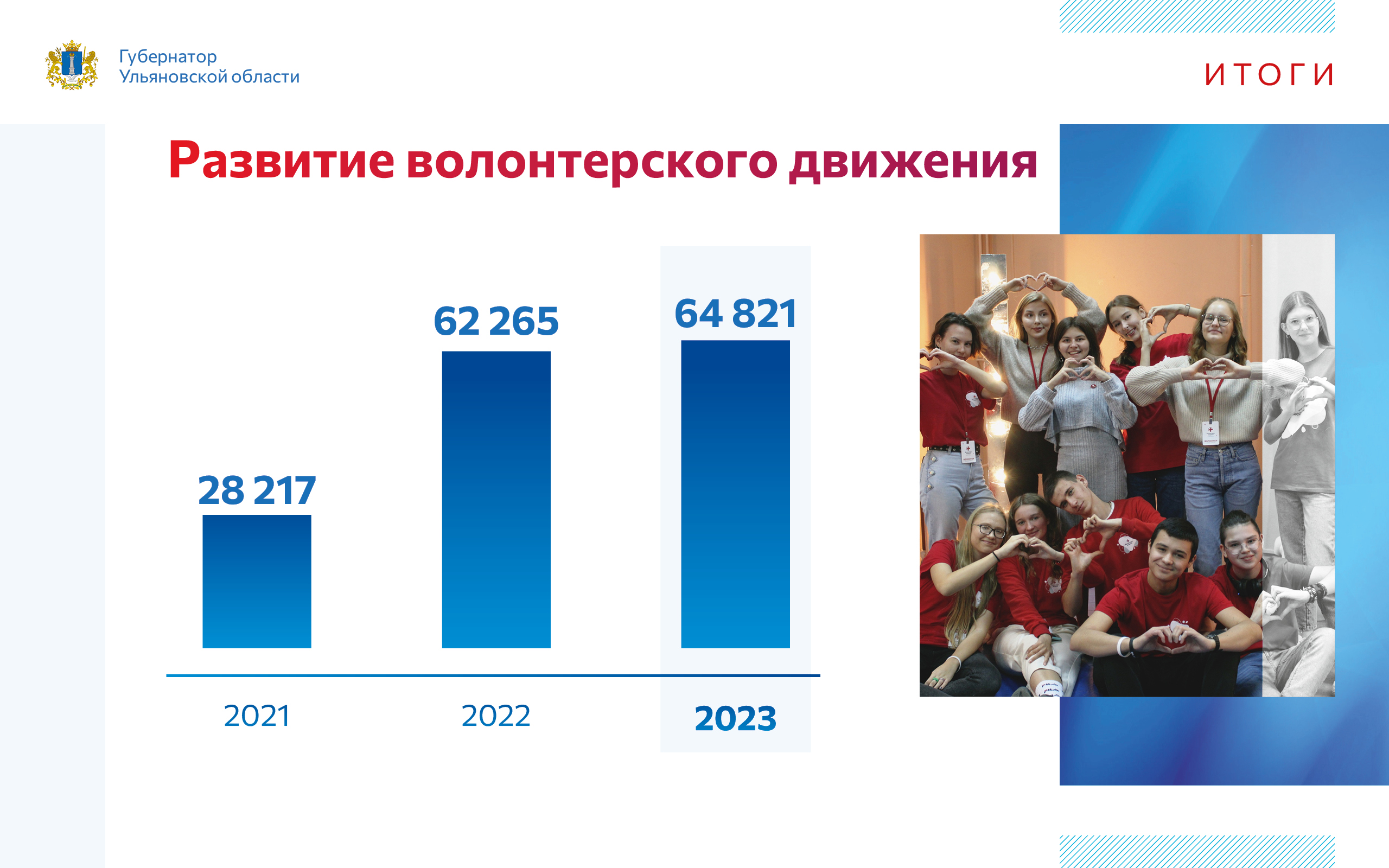 Губернатор
Ульяновской области

ИТОГИ

Развитие волонтерского движения

28 217
62 265
64 821

2021
2022
2023